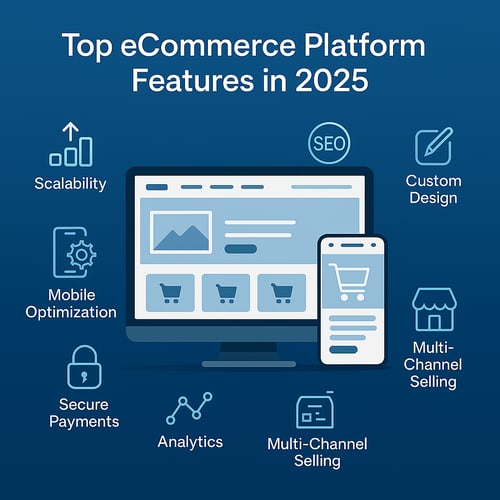 Top eCommerce Platform Features in 2025

Scalability

SEO

Custom Design

Mobile Optimization

Multi-Channel Selling

Secure Payments

Analytics

Multi-Channel Selling